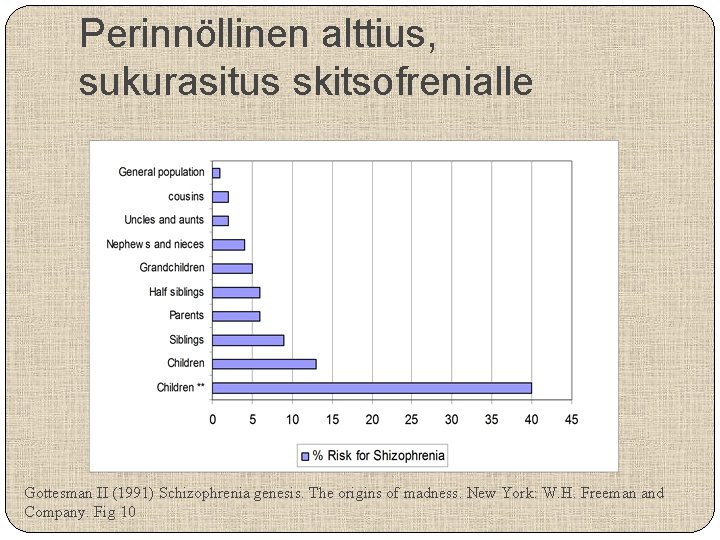 Perinnöllinen alttius, sukurasitus skitsofrenialle

General population
cousins
Uncles and aunts
Nephew s and nieces
Grandchildren
Half siblings
Parents
Siblings
Children
Children **

0 5 10 15 20 25 30 35 40 45

% Risk for Shizophrenia

Gottesman II (1991) Schizophrenia genesis. The origins of madness. New York: W.H. Freeman and Company. Fig 10